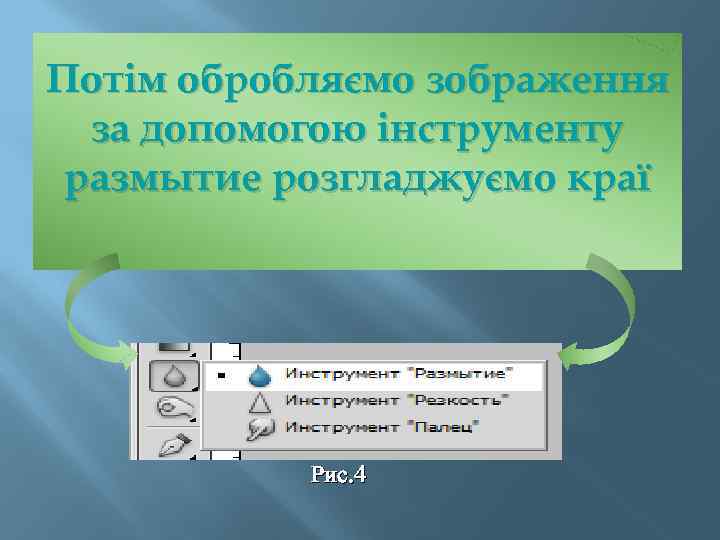 Потім обробляємо зображення за допомогою інструменту размытие розгладжуємо краї

Инструмент "Размытие"
Инструмент "Резкость"
Инструмент "Палец"

Рис.4